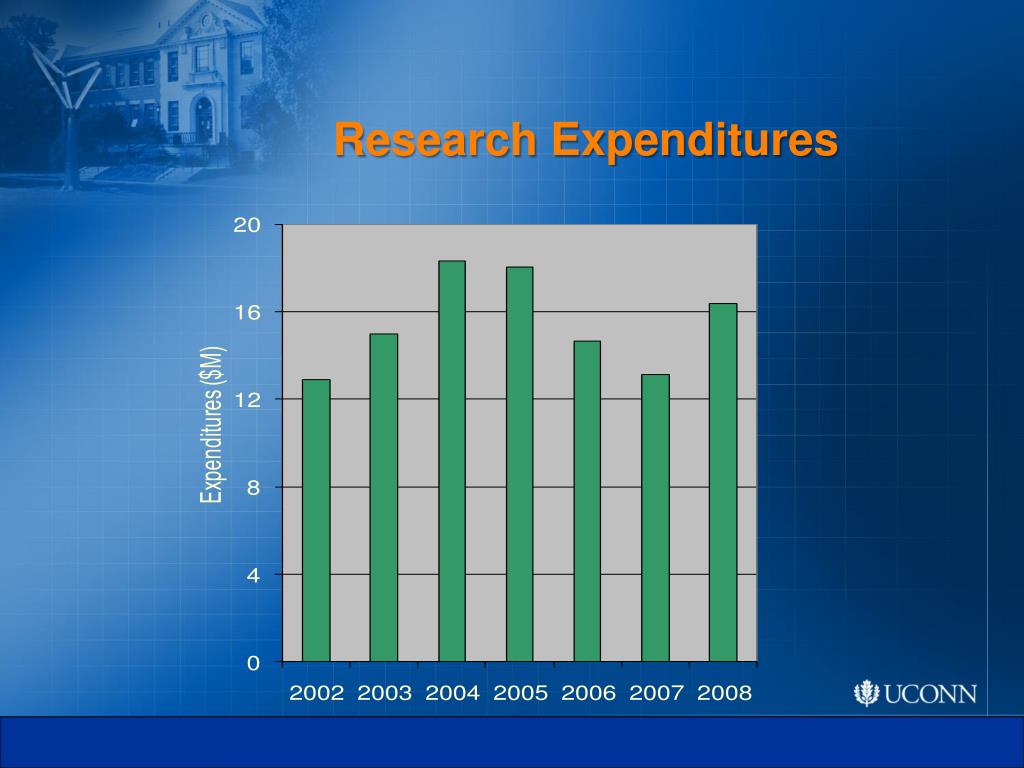 Research Expenditures

Expenditures ($M)

20
16
12
8
4
0

2002 2003 2004 2005 2006 2007 2008

UCONN